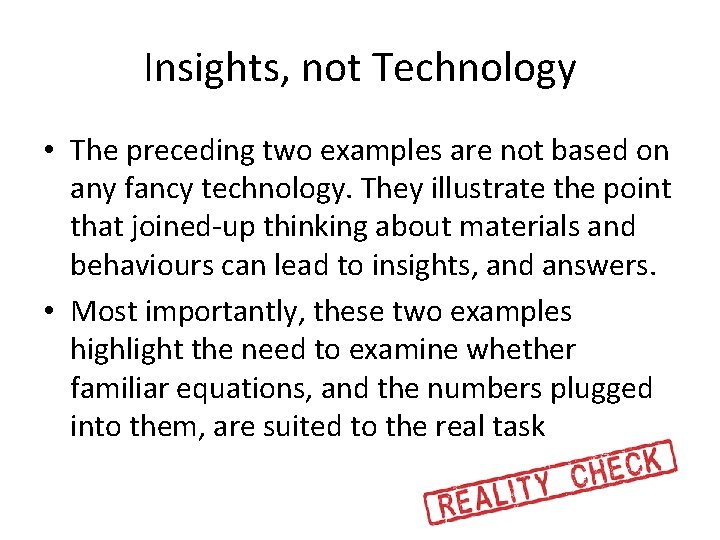 Insights, not Technology

• The preceding two examples are not based on any fancy technology. They illustrate the point that joined-up thinking about materials and behaviours can lead to insights, and answers.

• Most importantly, these two examples highlight the need to examine whether familiar equations, and the numbers plugged into them, are suited to the real task

REALITY CHECK